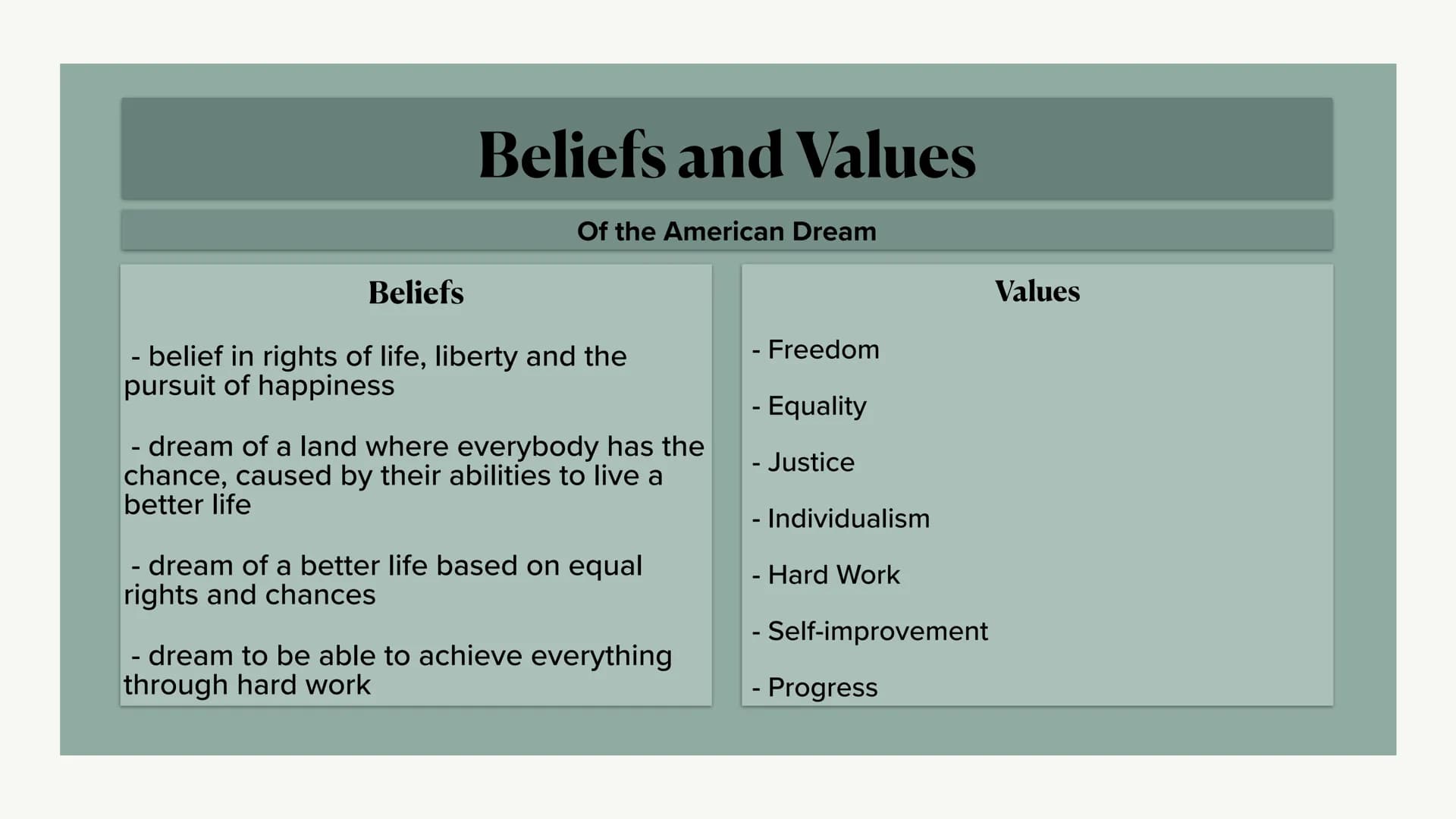 Beliefs and Values

Of the American Dream

Beliefs

- belief in rights of life, liberty and the pursuit of happiness

- dream of a land where everybody has the chance, caused by their abilities to live a better life

- dream of a better life based on equal rights and chances

- dream to be able to achieve everything through hard work

Values

- Freedom

- Equality

- Justice

- Individualism

- Hard Work

- Self-improvement

- Progress